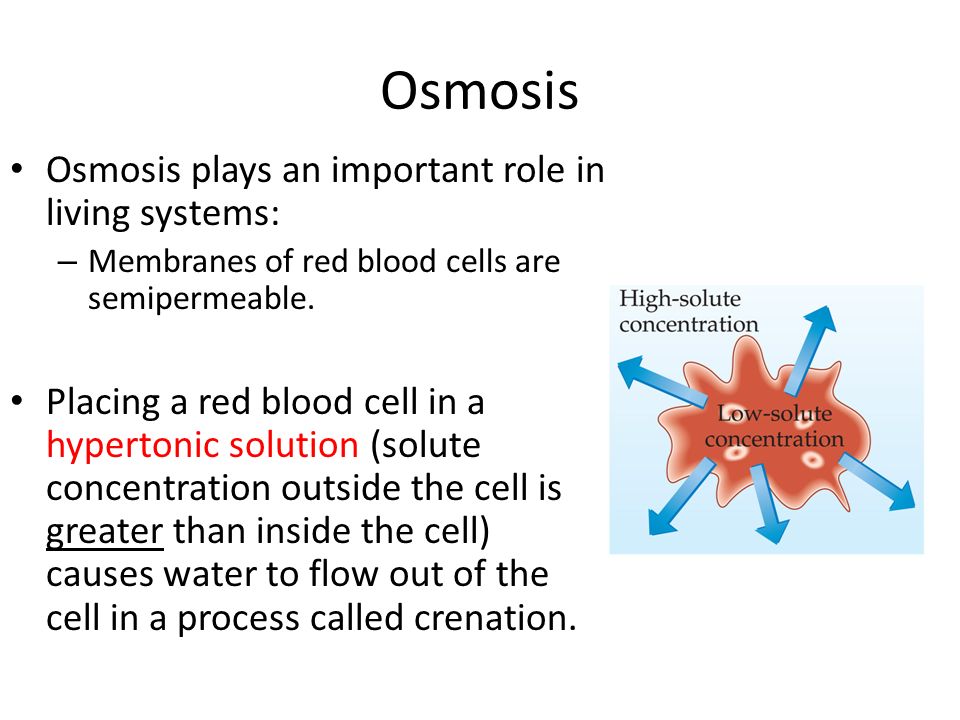 Osmosis

• Osmosis plays an important role in living systems:
– Membranes of red blood cells are semipermeable.

• Placing a red blood cell in a hypertonic solution (solute concentration outside the cell is greater than inside the cell) causes water to flow out of the cell in a process called crenation.

High-solute concentration

Low-solute concentration